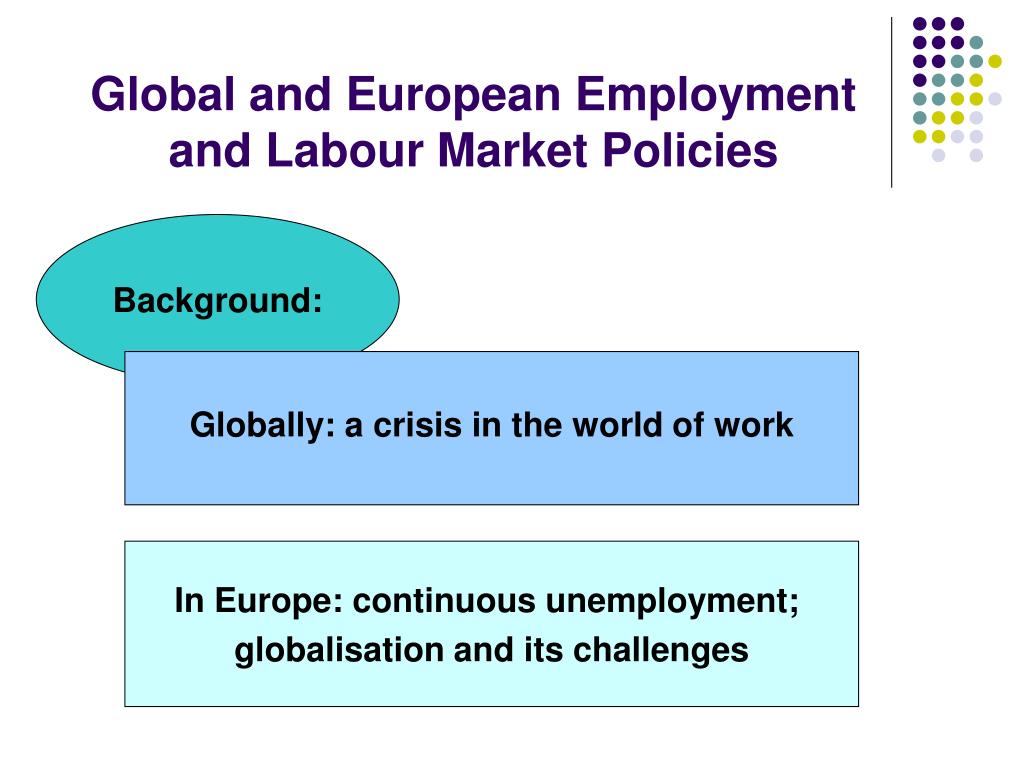 Global and European Employment and Labour Market Policies

Background:

Globally: a crisis in the world of work

In Europe: continuous unemployment; globalisation and its challenges